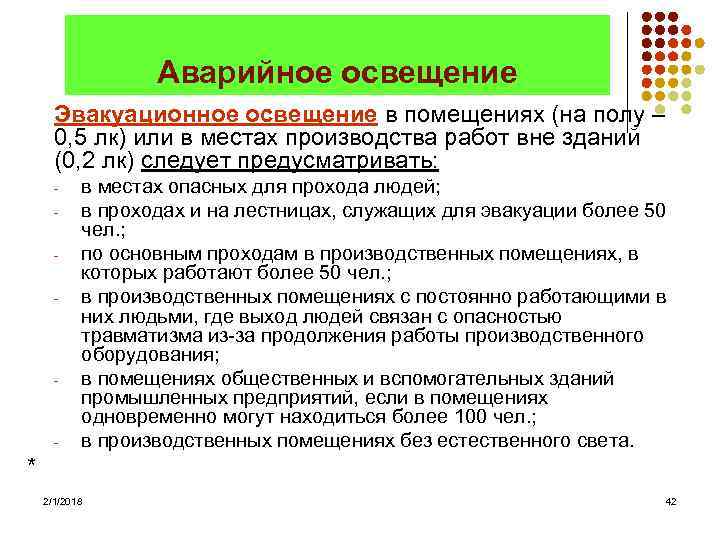 Аварийное освещение

Эвакуационное освещение в помещениях (на полу – 0,5 лк) или в местах производства работ вне зданий (0,2 лк) следует предусматривать:

- в местах опасных для прохода людей;
- в проходах и на лестницах, служащих для эвакуации более 50 чел.;
- по основным проходам в производственных помещениях, в которых работают более 50 чел.;
- в производственных помещениях с постоянно работающими в них людьми, где выход людей связан с опасностью травматизма из-за продолжения работы производственного оборудования;
- в помещениях общественных и вспомогательных зданий промышленных предприятий, если в помещениях одновременно могут находиться более 100 чел.;
- в производственных помещениях без естественного света.

*

2/1/2018

42